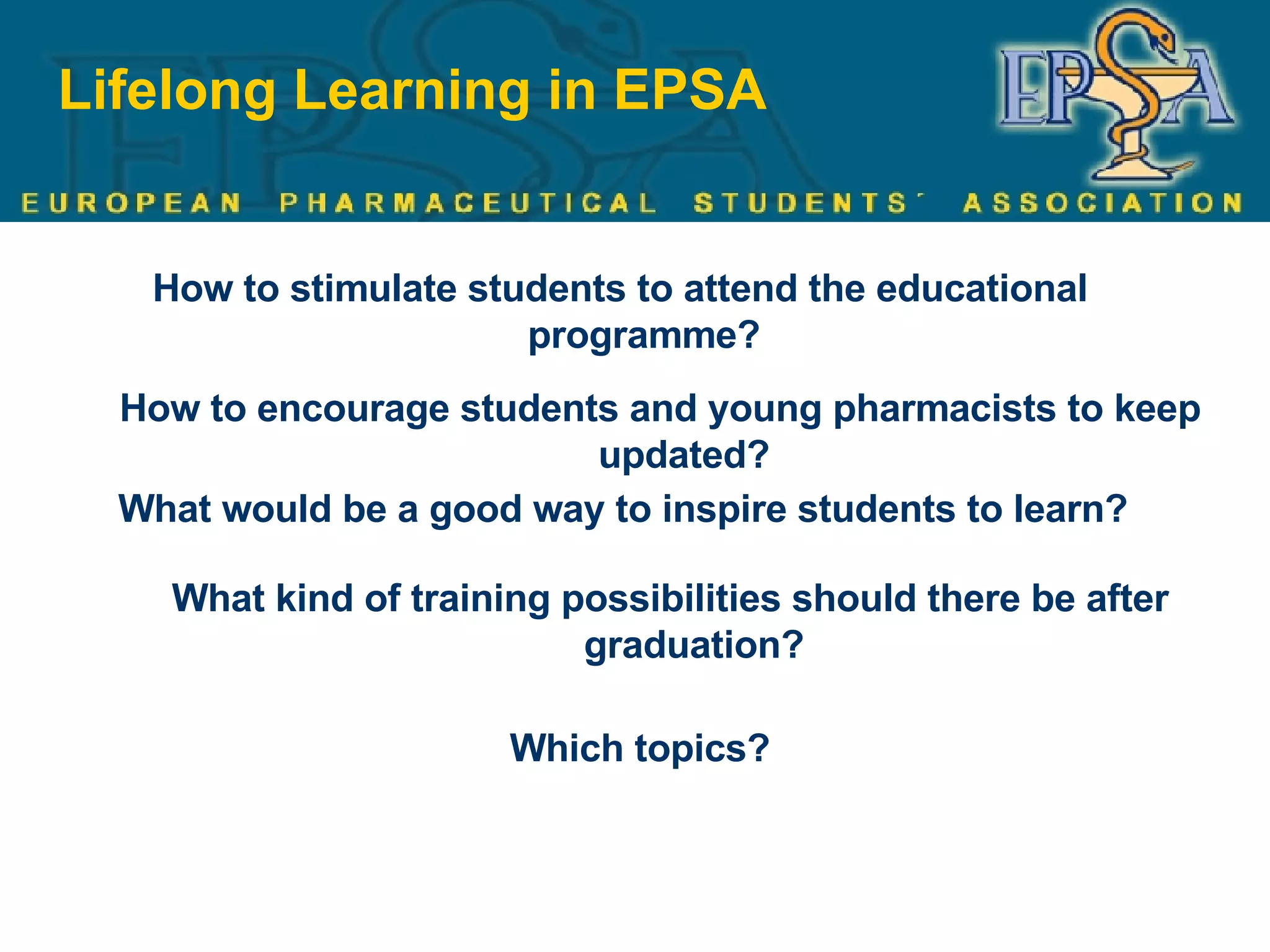 Lifelong Learning in EPSA

EPSA

EUROPEAN PHARMACEUTICAL STUDENTS' ASSOCIATION

How to stimulate students to attend the educational programme?

How to encourage students and young pharmacists to keep updated?

What would be a good way to inspire students to learn?

What kind of training possibilities should there be after graduation?

Which topics?